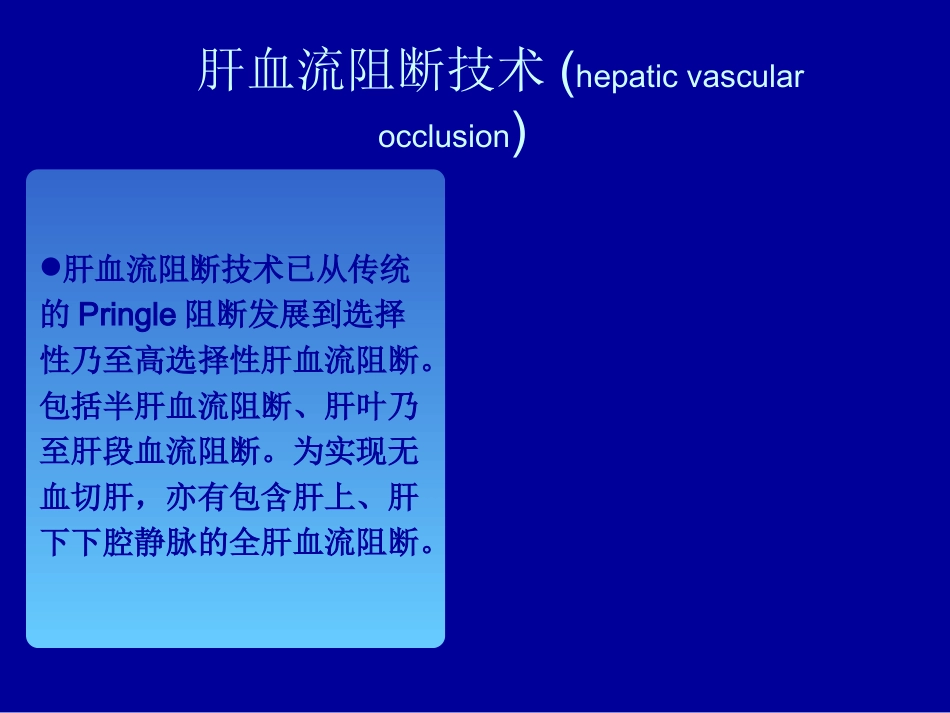 肝血流阻断技术 (hepatic vascular occlusion)

●肝血流阻断技术已从传统的 Pringle 阻断发展到选择性乃至高选择性肝血流阻断。包括半肝血流阻断、肝叶乃至肝段血流阻断。为实现无血切肝，亦有包含肝上、肝下下腔静脉的全肝血流阻断。